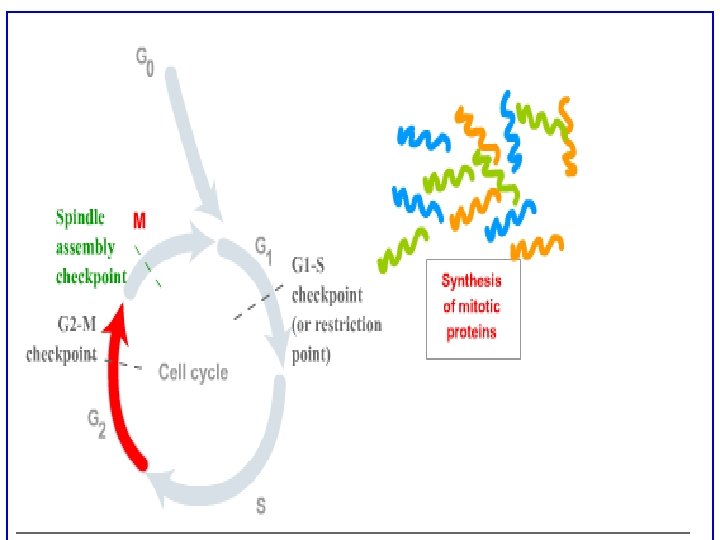 $G_0$

Spindle assembly checkpoint

M

$G_1$

G1-S checkpoint (or restriction point)

G2-M checkpoint

Cell cycle

$G_2$

S

Synthesis of mitotic proteins